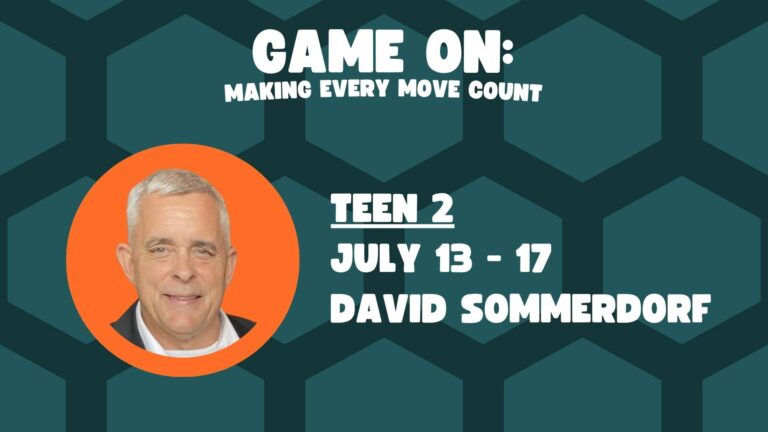 GAME ON:
MAKING EVERY MOVE COUNT

TEEN 2
JULY 13 - 17
DAVID SOMMERDORF